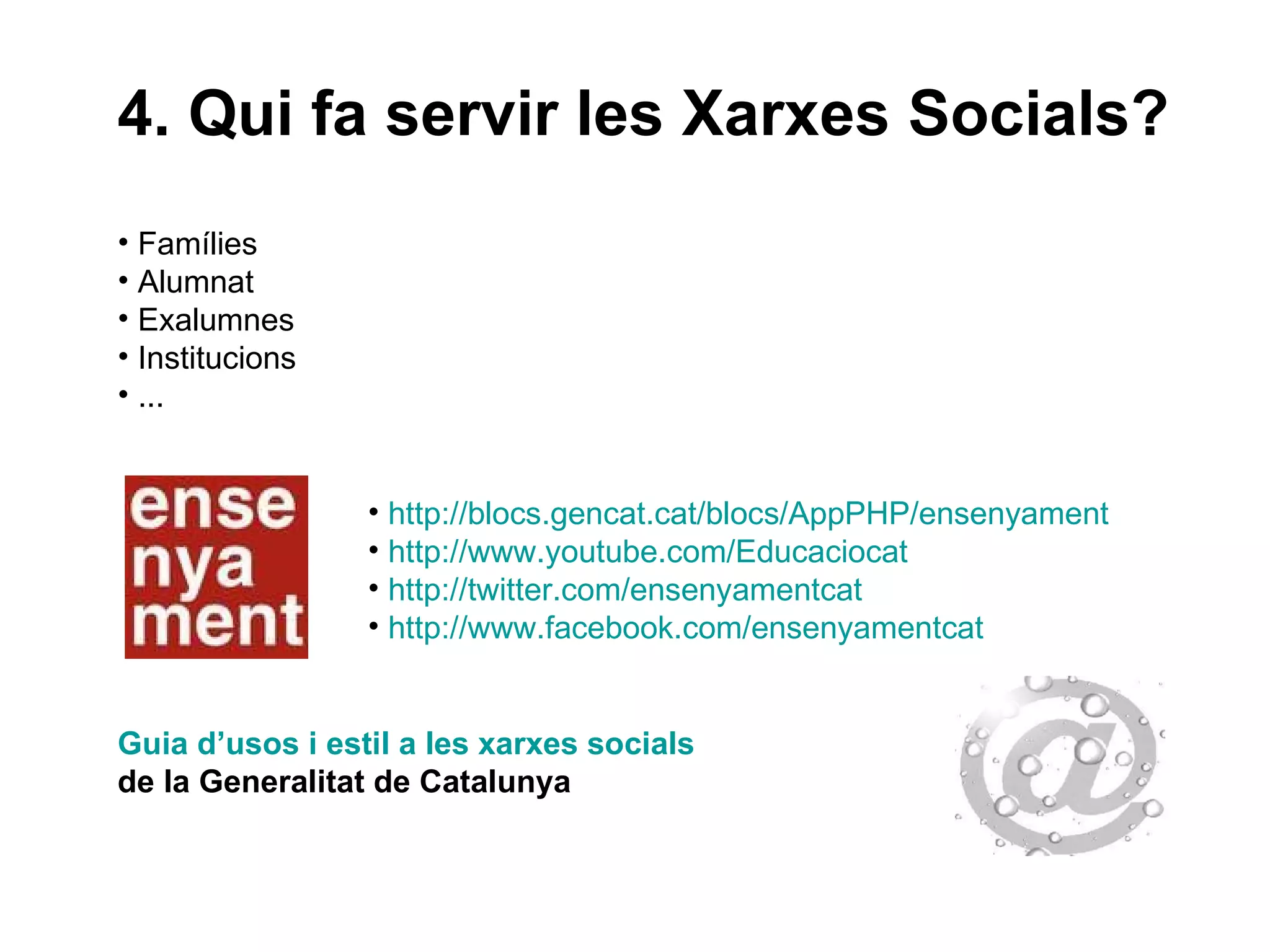 4. Qui fa servir les Xarxes Socials?

• Famílies
• Alumnat
• Exalumnes
• Institucions
• ...

ense
nya
ment

• http://blocs.gencat.cat/blocs/AppPHP/ensenyament
• http://www.youtube.com/Educaciocat
• http://twitter.com/ensenyamentcat
• http://www.facebook.com/ensenyamentcat

Guia d’usos i estil a les xarxes socials
de la Generalitat de Catalunya

@